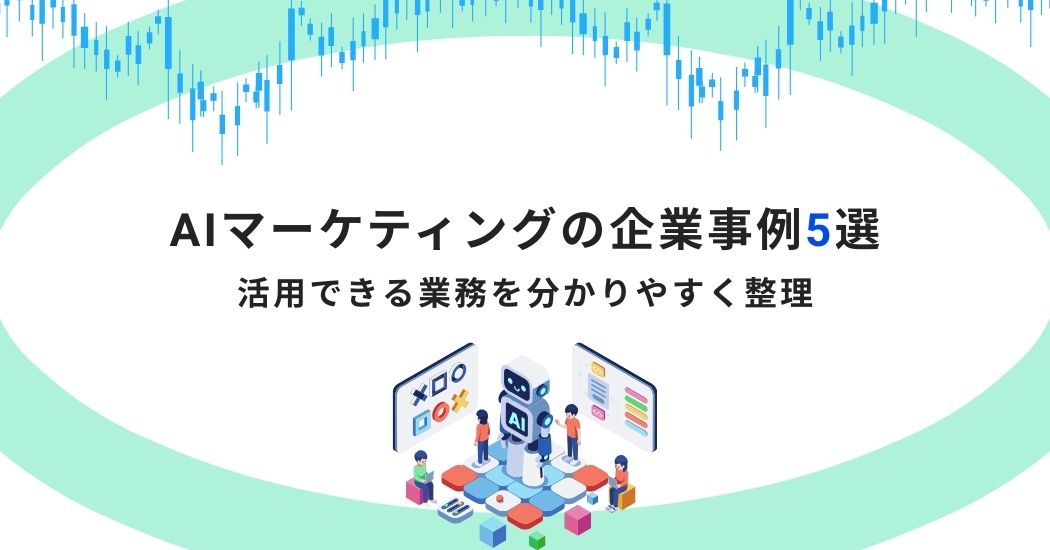 AIマーケティングの企業事例5選
活用できる業務を分かりやすく整理

AI